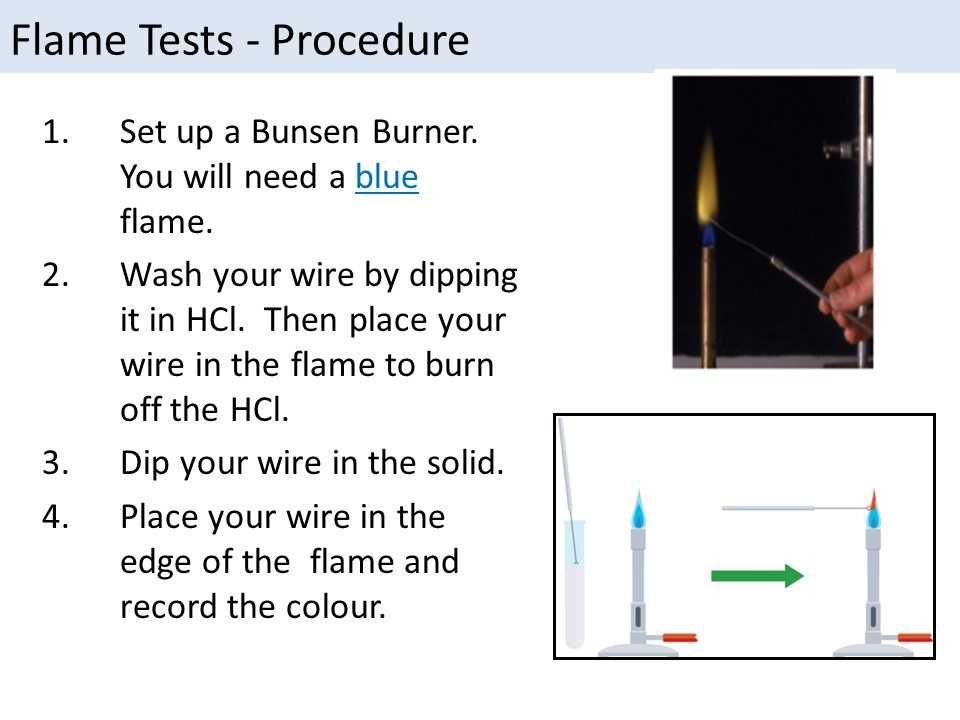 Flame Tests - Procedure

1. Set up a Bunsen Burner. You will need a blue flame.
2. Wash your wire by dipping it in HCl. Then place your wire in the flame to burn off the HCl.
3. Dip your wire in the solid.
4. Place your wire in the edge of the flame and record the colour.